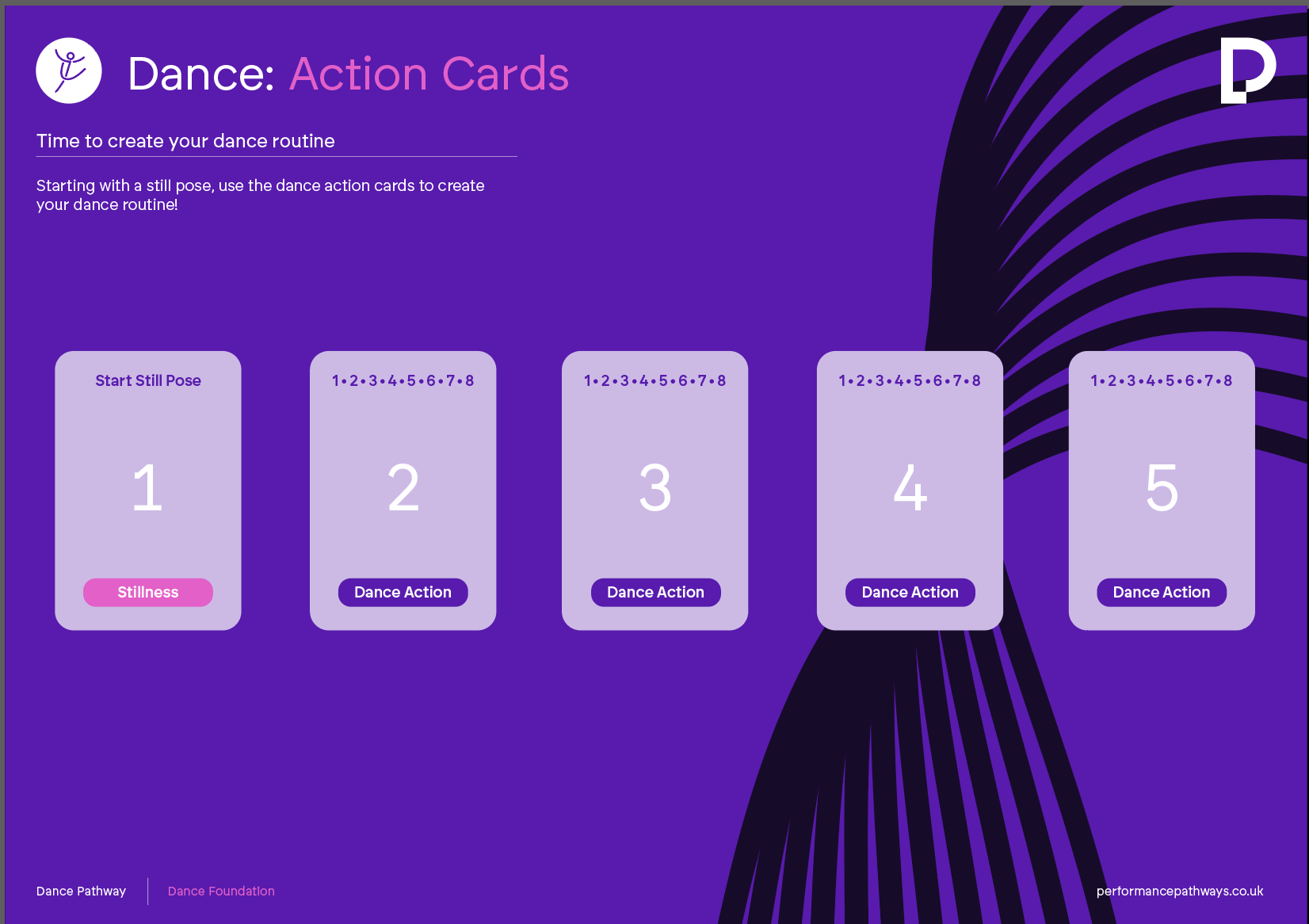 Dance: Action Cards

Time to create your dance routine

Starting with a still pose, use the dance action cards to create your dance routine!

Start Still Pose

1

Stillness

1•2•3•4•5•6•7•8

2

Dance Action

1•2•3•4•5•6•7•8

3

Dance Action

1•2•3•4•5•6•7•8

4

Dance Action

1•2•3•4•5•6•7•8

5

Dance Action

Dance Pathway

Dance Foundation

performancepathways.co.uk